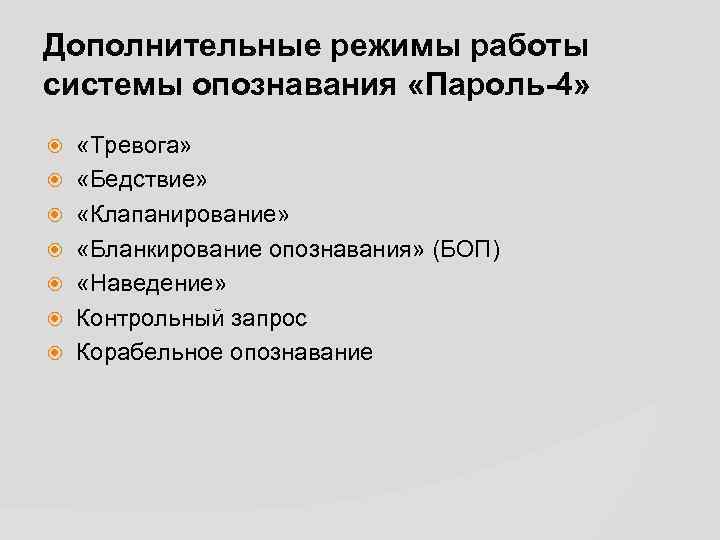 Дополнительные режимы работы системы опознавания «Пароль-4»

«Тревога»
«Бедствие»
«Клапанирование»
«Бланкирование опознавания» (БОП)
«Наведение»
Контрольный запрос
Корабельное опознавание